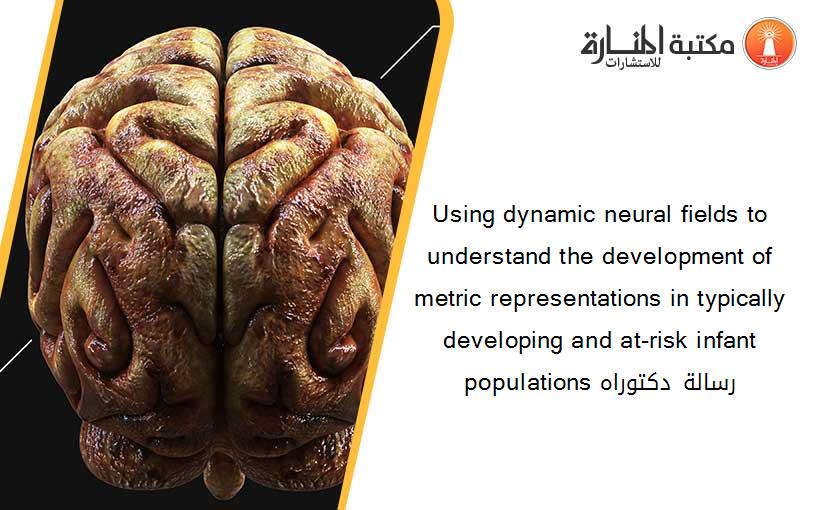 مكتبة المنارة للاستشارات

Using dynamic neural fields to understand the development of metric representations in typically developing and at-risk infant populations رسالة دكتوراه